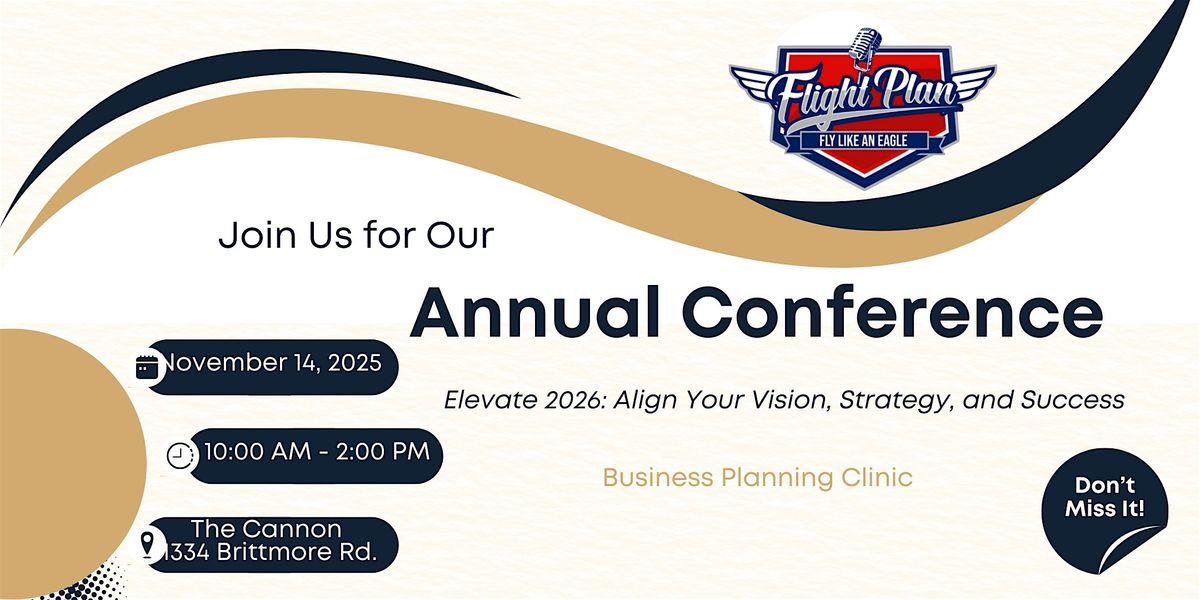 Flight Plan
FLY LIKE AN EAGLE

Join Us for Our

Annual Conference

November 14, 2025

Elevate 2026: Align Your Vision, Strategy, and Success

10:00 AM - 2:00 PM

Business Planning Clinic

The Cannon
1334 Brittmore Rd.

Don't Miss It!